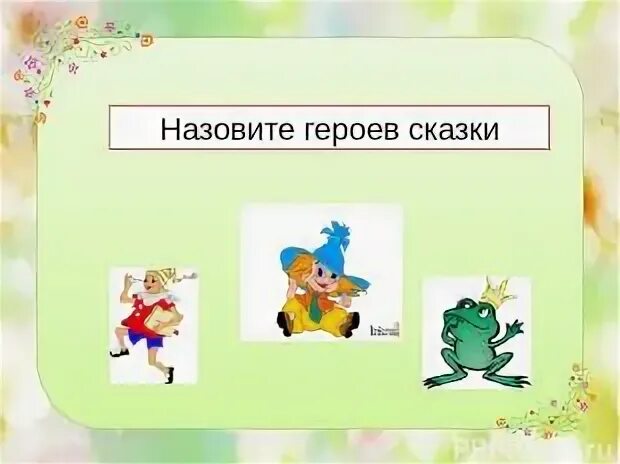 Назовите героев сказки